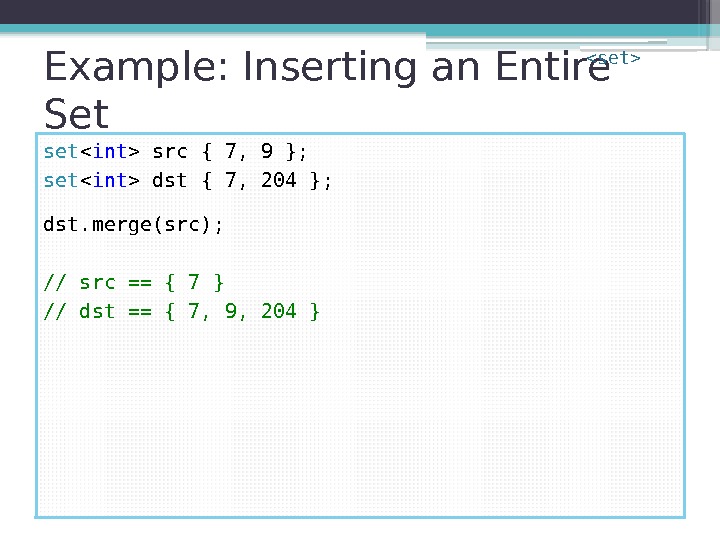 Example: Inserting an Entire Set

<set>

set<int> src { 7, 9 };
set<int> dst { 7, 204 };

dst.merge(src);

// src == { 7 }
// dst == { 7, 9, 204 }